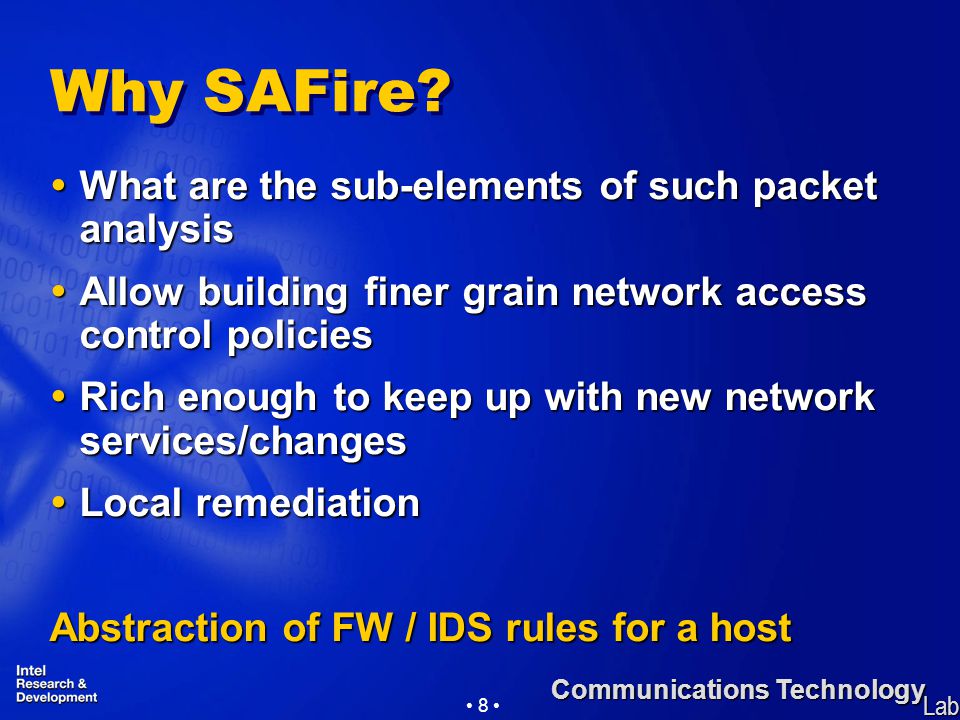 Why SAFire?

• What are the sub-elements of such packet analysis

• Allow building finer grain network access control policies

• Rich enough to keep up with new network services/changes

• Local remediation

Abstraction of FW / IDS rules for a host

Intel Research & Development

• 8 •

Communications Technology Lab